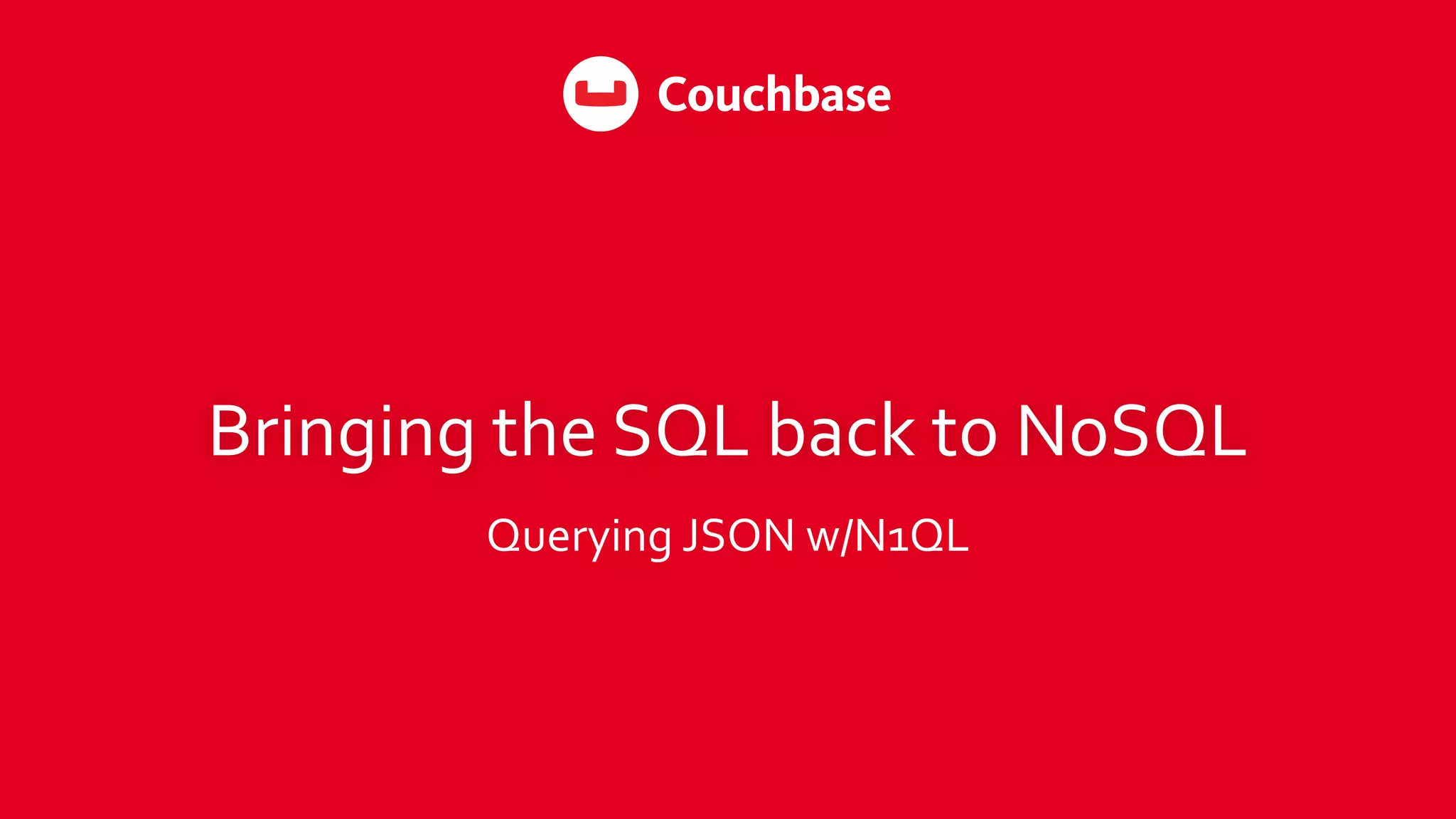 Couchbase

Bringing the SQL back to NoSQL

Querying JSON w/N1QL